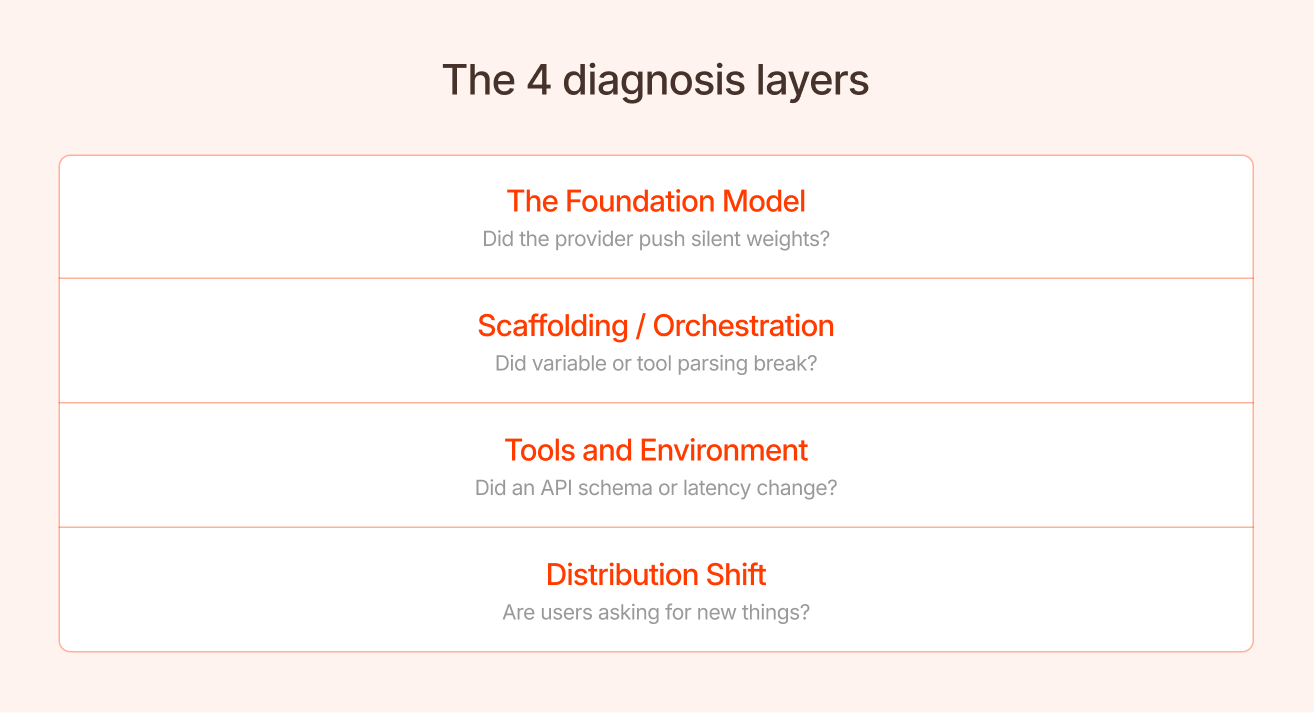 The 4 diagnosis layers

The Foundation Model
Did the provider push silent weights?

Scaffolding / Orchestration
Did variable or tool parsing break?

Tools and Environment
Did an API schema or latency change?

Distribution Shift
Are users asking for new things?